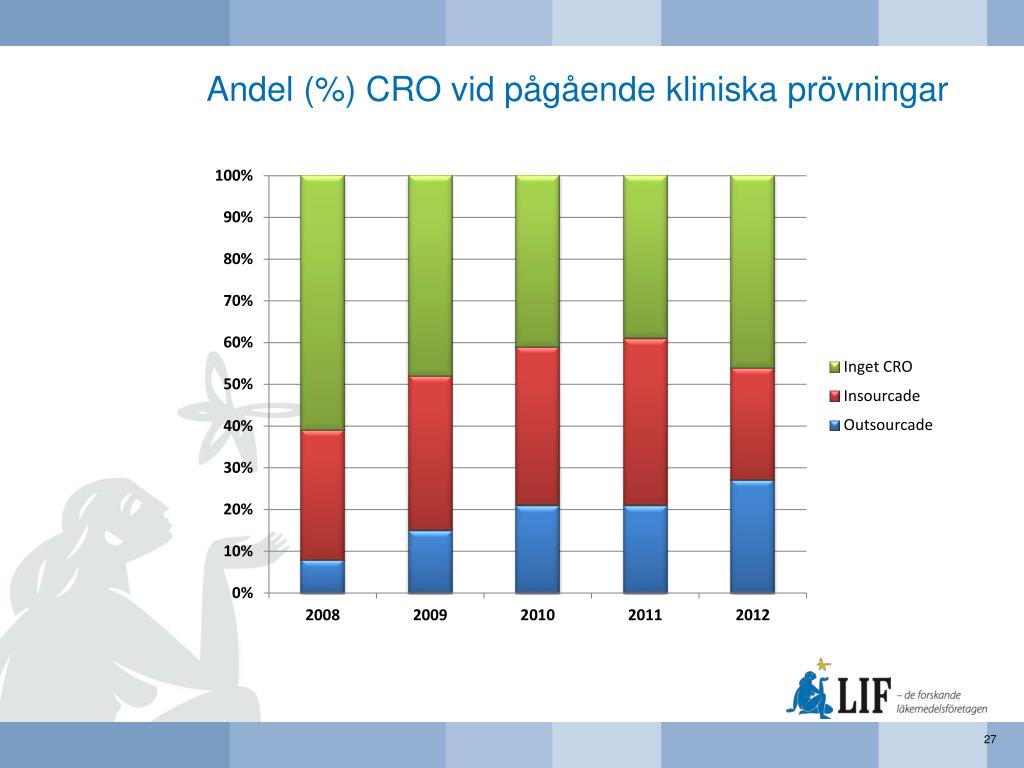 Andel (%) CRO vid pågående kliniska prövningar

100%
90%
80%
70%
60%
50%
40%
30%
20%
10%
0%

2008 2009 2010 2011 2012

Inget CRO
Insourcade
Outsourcade

LIF – de forskande läkemedelsföretagen

27